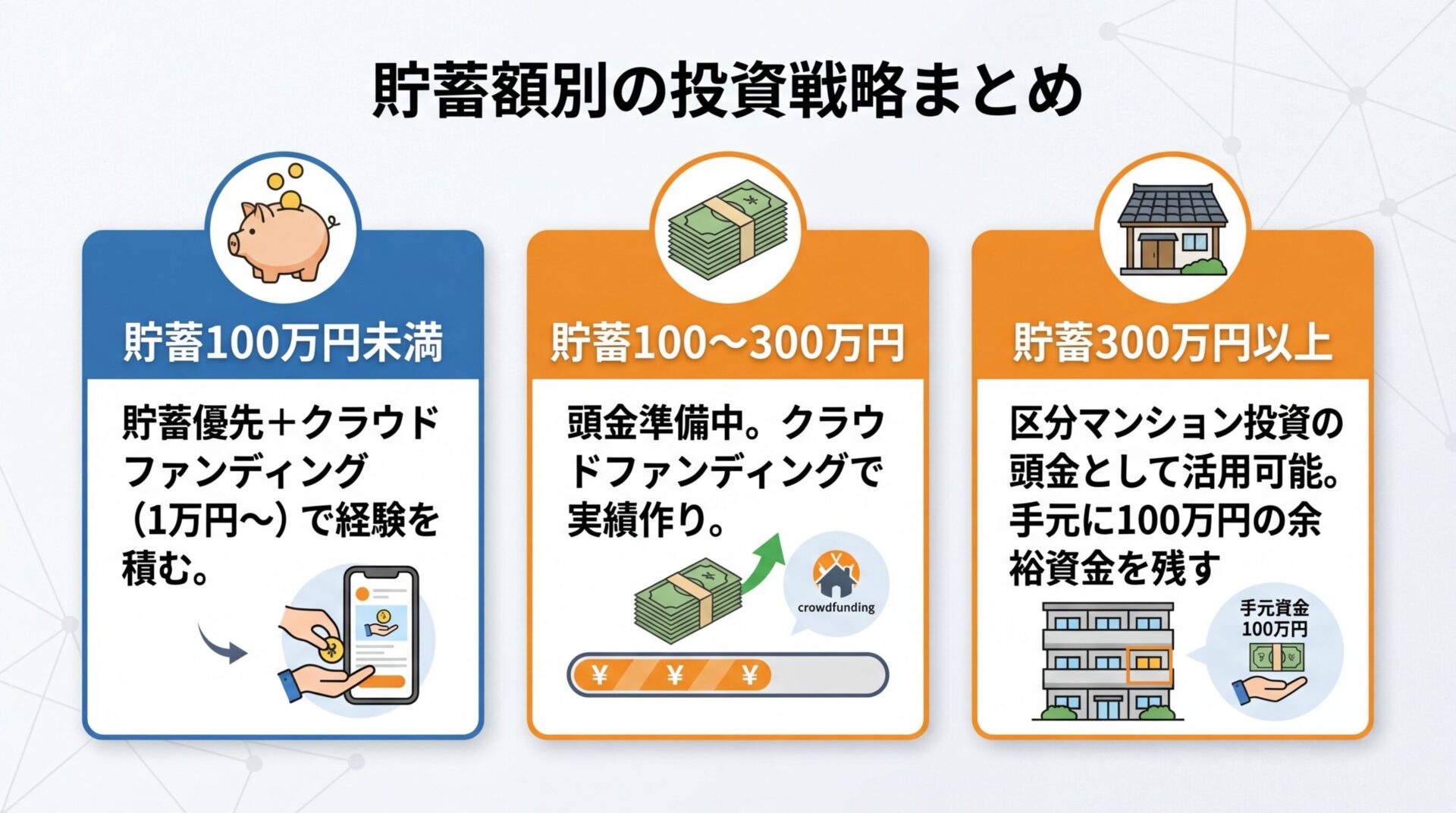 貯蓄額別の投資戦略まとめ

貯蓄100万円未満

貯蓄優先＋クラウドファンディング（1万円〜）で経験を積む。

貯蓄100〜300万円

頭金準備中。クラウドファンディングで実績作り。

crowdfunding

¥ ¥ ¥

貯蓄300万円以上

区分マンション投資の頭金として活用可能。手元に100万円の余裕資金を残す

手元資金
100万円